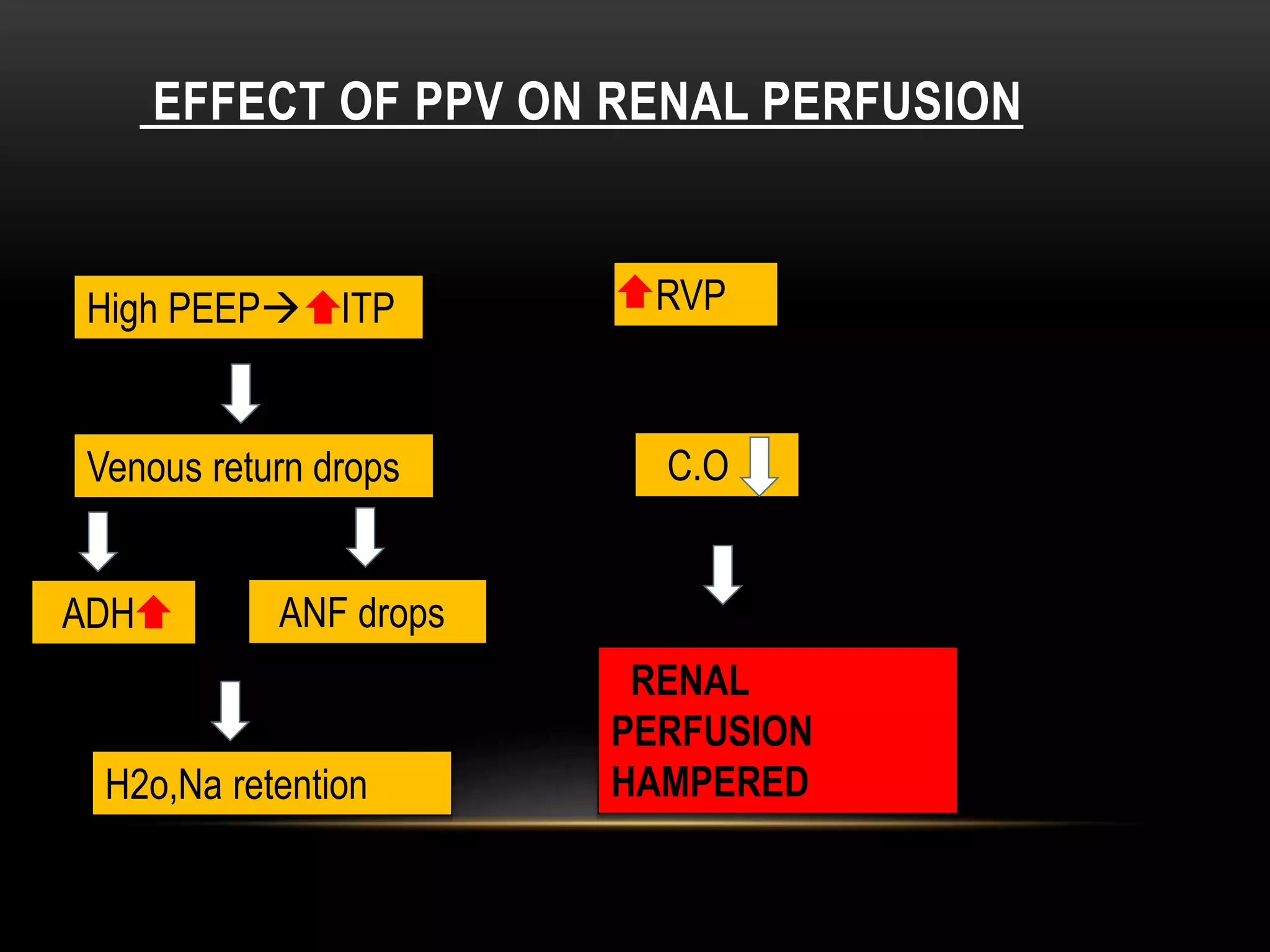 EFFECT OF PPV ON RENAL PERFUSION

High PEEP→ ↑ITP

Venous return drops

ADH↑

ANF drops

H2o,Na retention

↑RVP

C.O ↓

RENAL PERFUSION HAMPERED